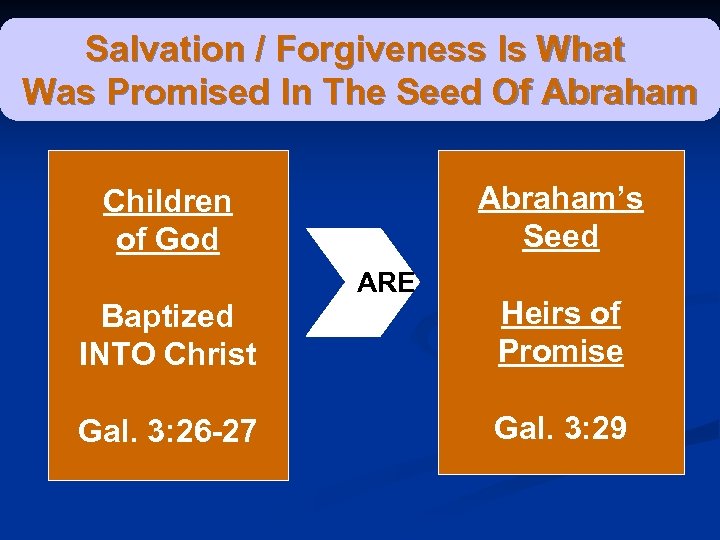 Salvation / Forgiveness Is What Was Promised In The Seed Of Abraham

Children of God

Baptized INTO Christ

Gal. 3:26-27

ARE

Abraham's Seed

Heirs of Promise

Gal. 3:29